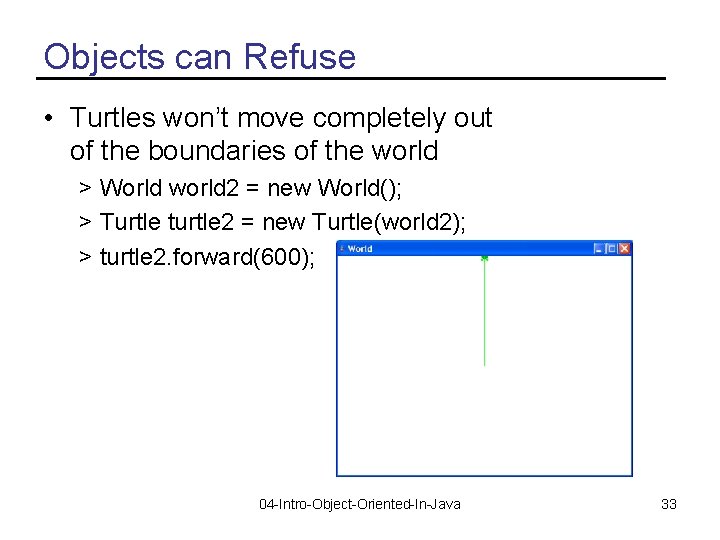 Objects can Refuse

• Turtles won't move completely out of the boundaries of the world

> World world2 = new World();

> Turtle turtle2 = new Turtle(world2);

> turtle2.forward(600);

World

04-Intro-Object-Oriented-In-Java

33